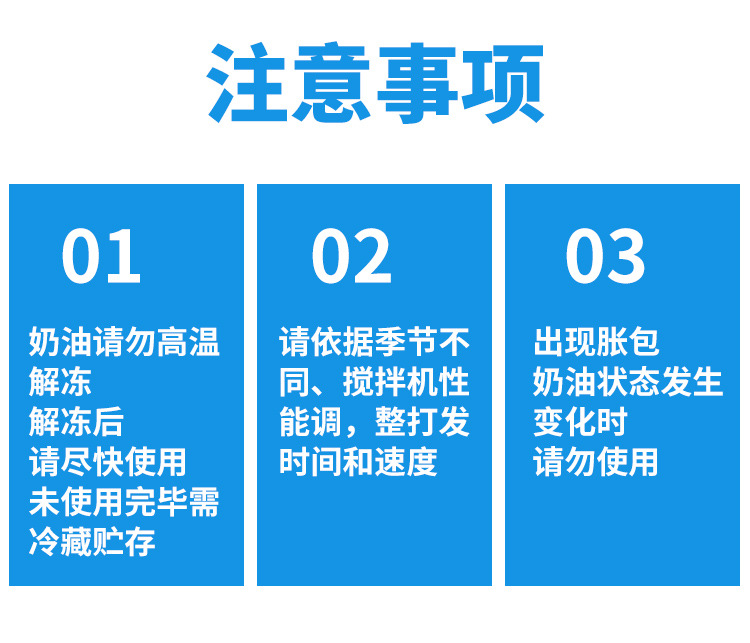 注意事项

01

奶油请勿高温解冻
解冻后
请尽快使用
未使用完毕需冷藏贮存

02

请依据季节不同、搅拌机性能调，整打发时间和速度

03

出现胀包
奶油状态发生变化时
请勿使用